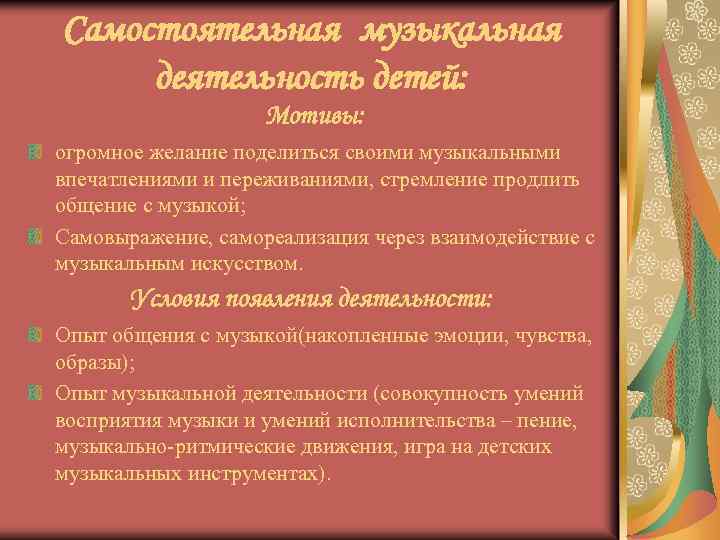 Самостоятельная музыкальная деятельность детей:

Мотивы:

огромное желание поделиться своими музыкальными впечатлениями и переживаниями, стремление продлить общение с музыкой;

Самовыражение, самореализация через взаимодействие с музыкальным искусством.

Условия появления деятельности:

Опыт общения с музыкой(накопленные эмоции, чувства, образы);

Опыт музыкальной деятельности (совокупность умений восприятия музыки и умений исполнительства – пение, музыкально-ритмические движения, игра на детских музыкальных инструментах).